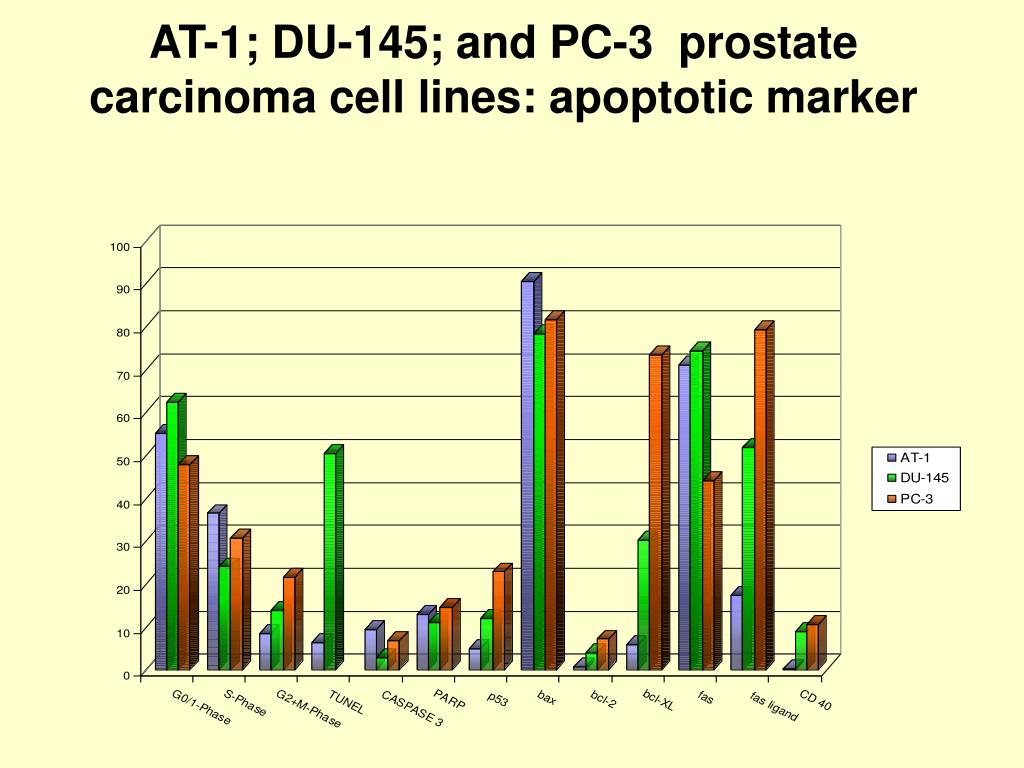 AT-1; DU-145; and PC-3 prostate carcinoma cell lines: apoptotic marker

100
90
80
70
60
50
40
30
20
10
0

G0/1-Phase
S-Phase
G2+M-Phase
TUNEL
CASPASE 3
PARP
p53
bax
bcl-2
bcl-XL
fas
fas ligand
CD 40

AT-1
DU-145
PC-3